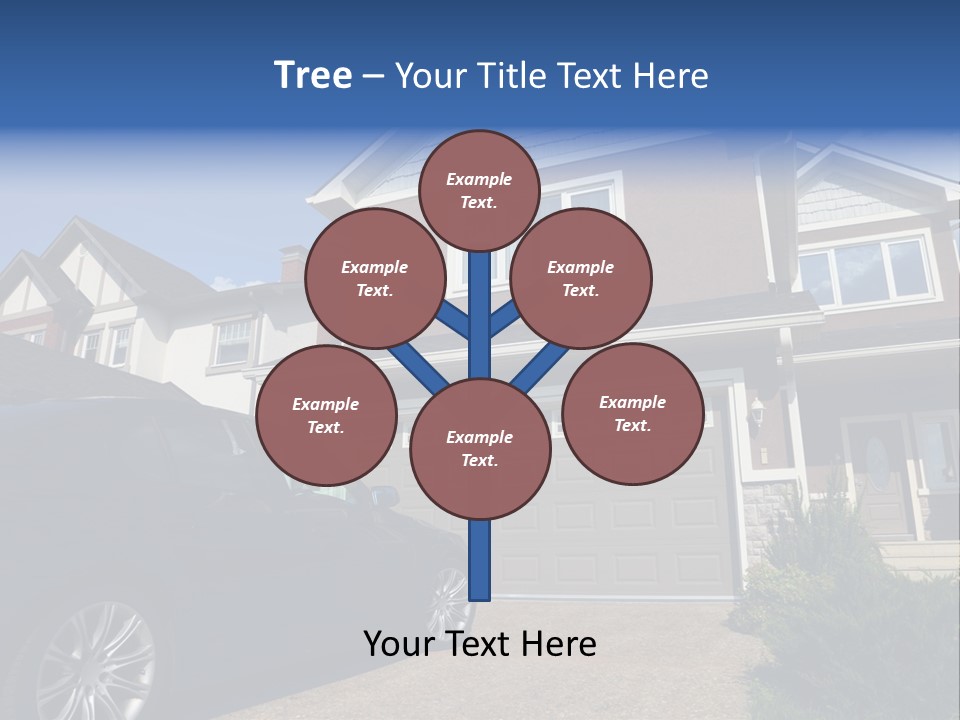 Tree – Your Title Text Here

Example Text.

Example Text.

Example Text.

Example Text.

Example Text.

Example Text.

Your Text Here